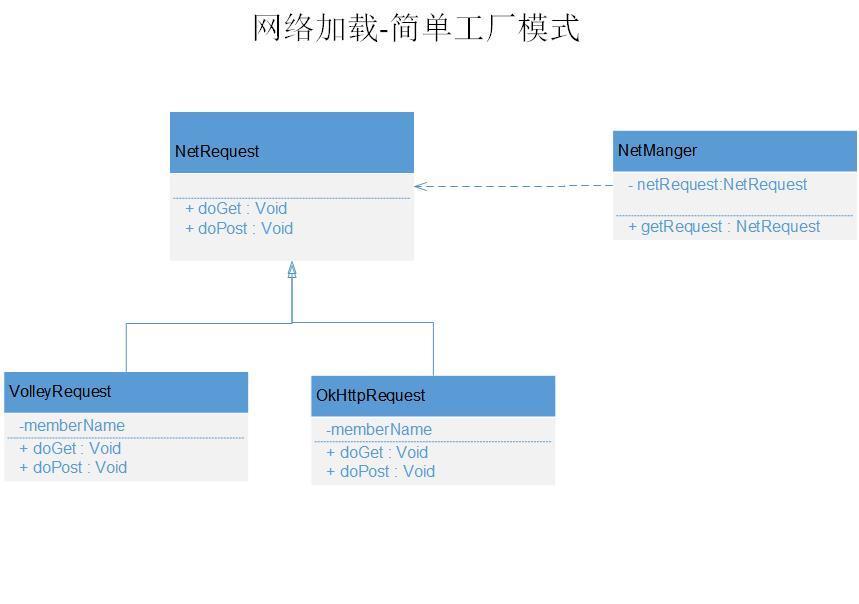 网络加载-简单工厂模式

NetRequest

+ doGet : Void
+ doPost : Void

NetManger

- netRequest:NetRequest

+ getRequest : NetRequest

VolleyRequest

-memberName

+ doGet : Void
+ doPost : Void

OkHttpRequest

-memberName

+ doGet : Void
+ doPost : Void